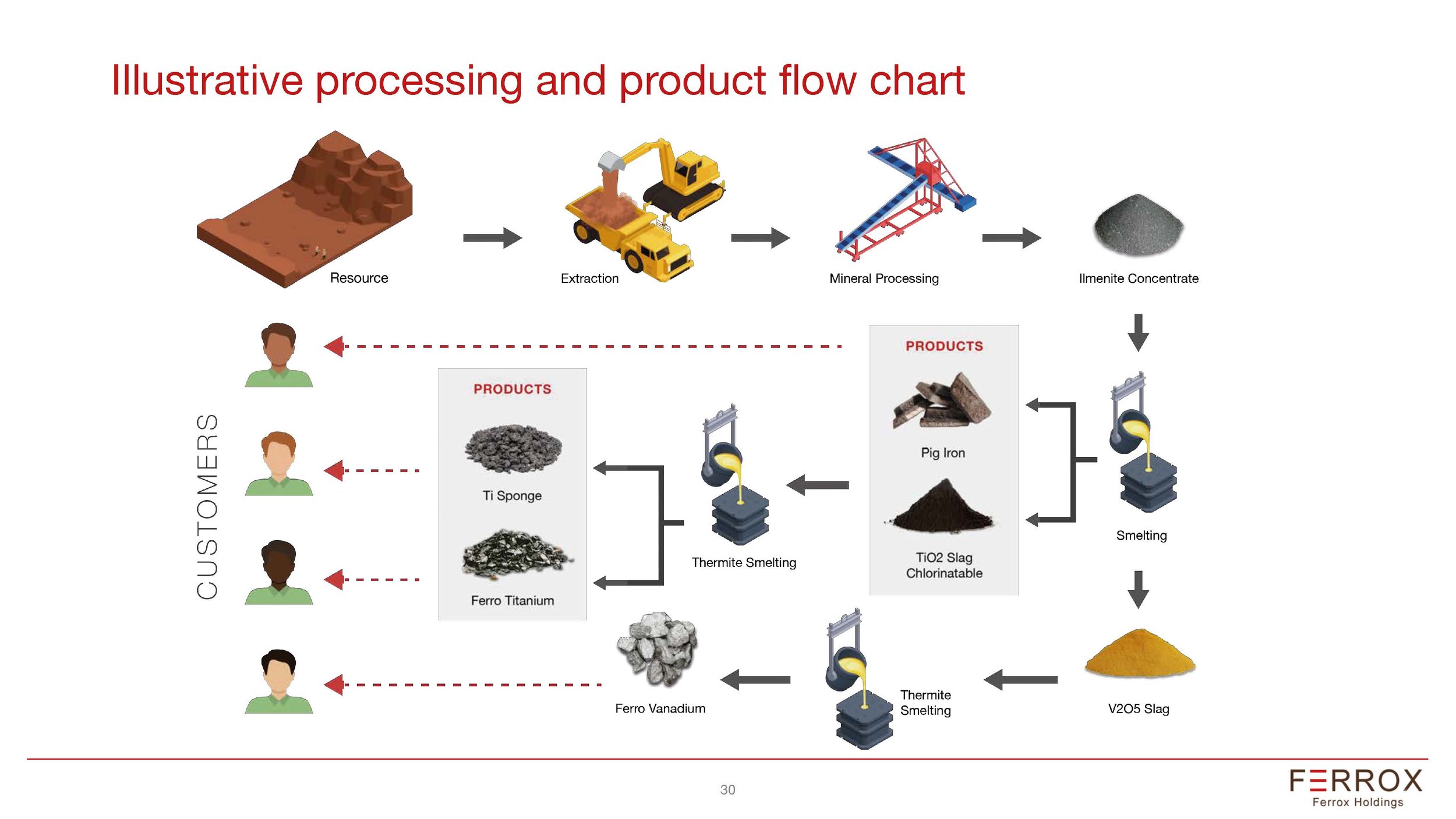 Illustrative processing and product flow chart

Resource

Extraction

Mineral Processing

Ilmenite Concentrate

CUSTOMERS

PRODUCTS

Ti Sponge

Ferro Titanium

Thermite Smelting

PRODUCTS

Pig Iron

TiO2 Slag Chlorinatable

Smelting

Ferro Vanadium

Thermite Smelting

V2O5 Slag

30

FERROX
Ferrox Holdings